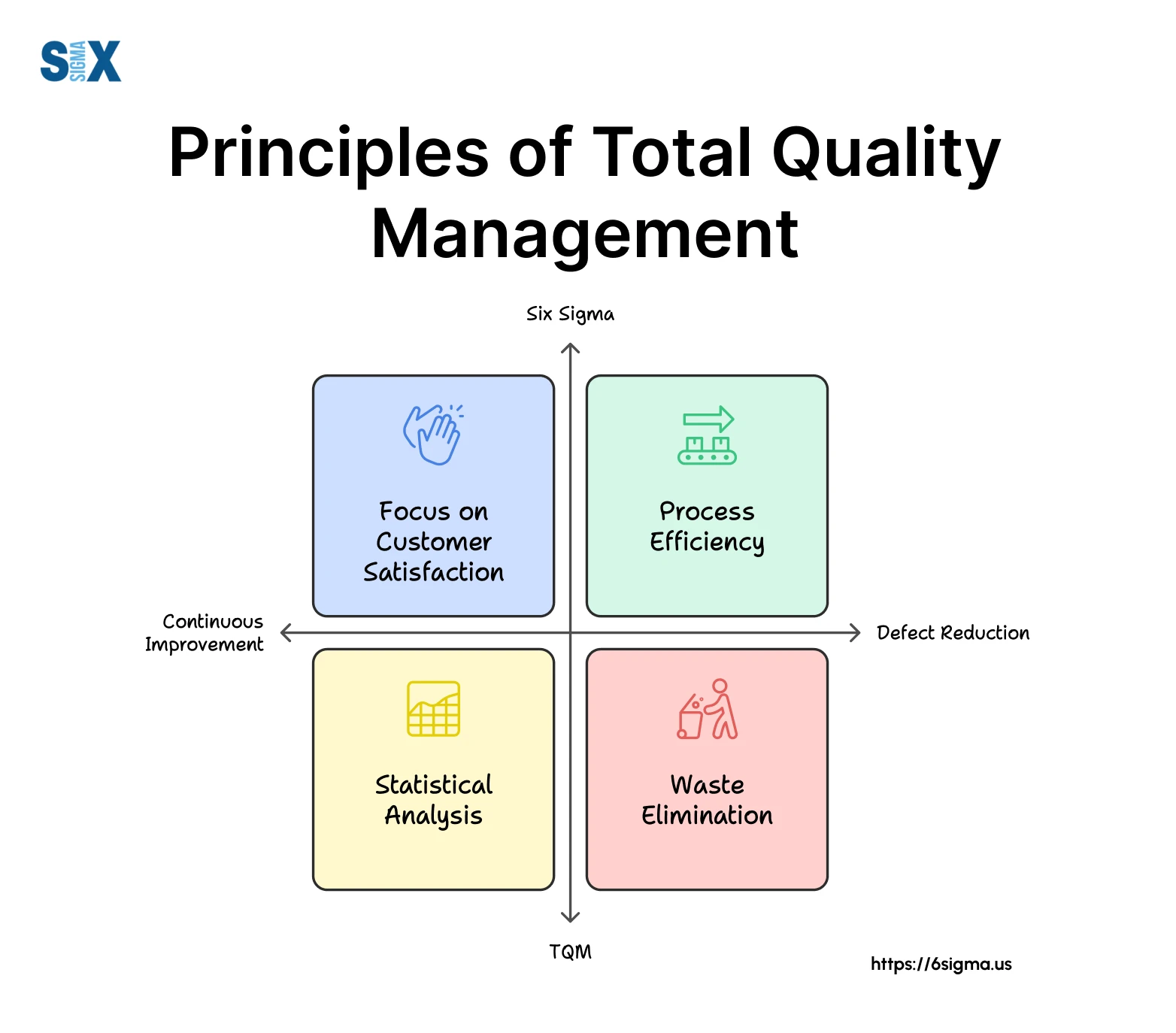 SIX SIGMA

Principles of Total Quality Management

Six Sigma

Focus on Customer Satisfaction

Process Efficiency

Continuous Improvement

Defect Reduction

Statistical Analysis

Waste Elimination

TQM

https://6sigma.us